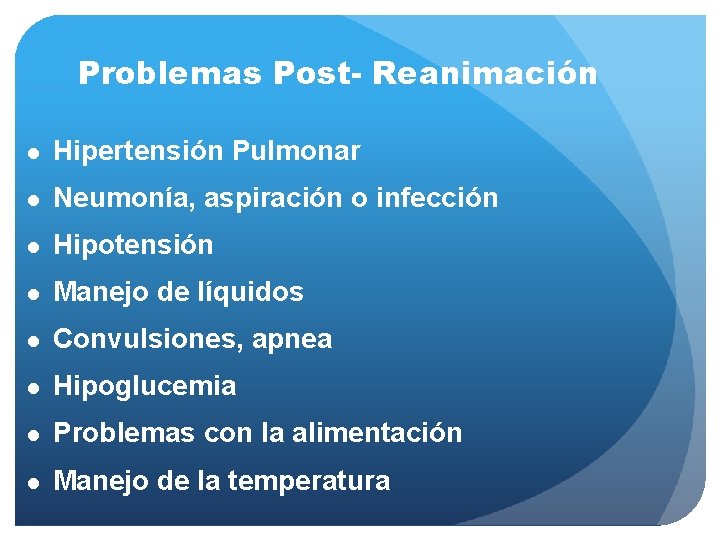 Problemas Post- Reanimación

- Hipertensión Pulmonar
- Neumonía, aspiración o infección
- Hipotensión
- Manejo de líquidos
- Convulsiones, apnea
- Hipoglucemia
- Problemas con la alimentación
- Manejo de la temperatura